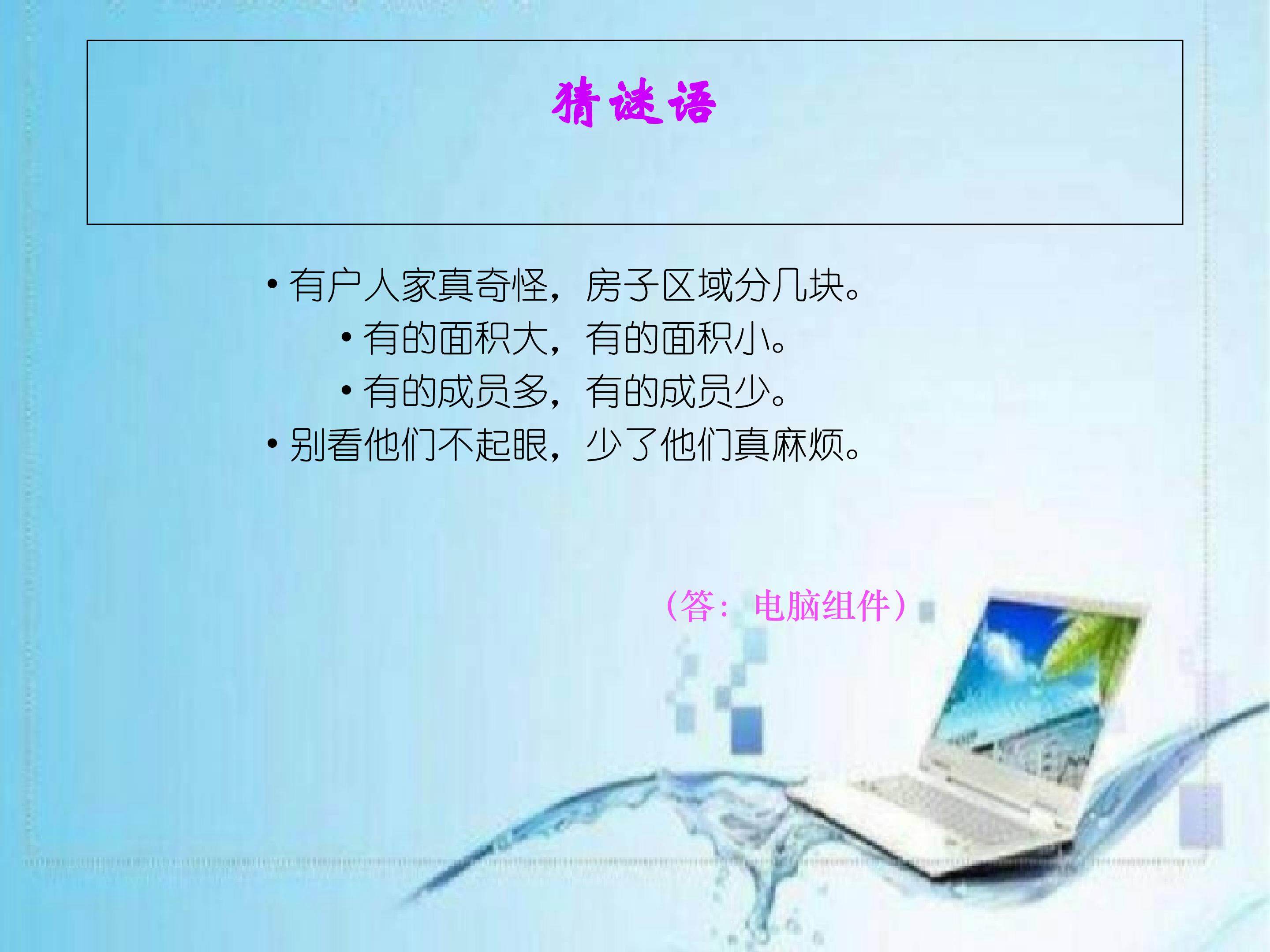 猜谜语

• 有户人家真奇怪，房子区域分几块。

• 有的面积大，有的面积小。

• 有的成员多，有的成员少。

• 别看他们不起眼，少了他们真麻烦。

（答：电脑组件）